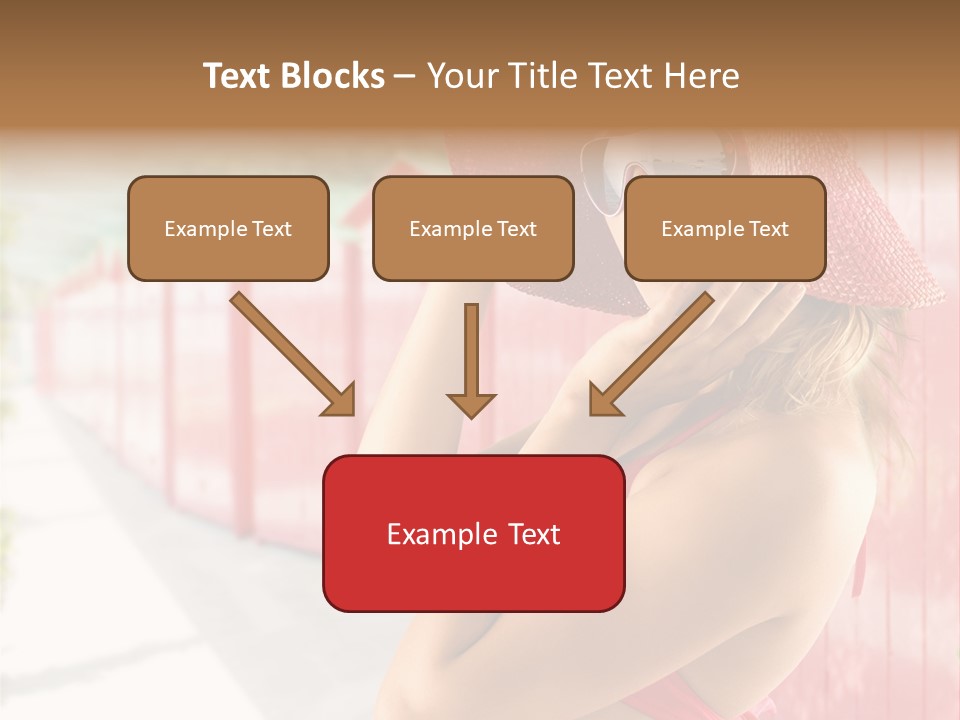 Text Blocks – Your Title Text Here

Example Text

Example Text

Example Text

Example Text